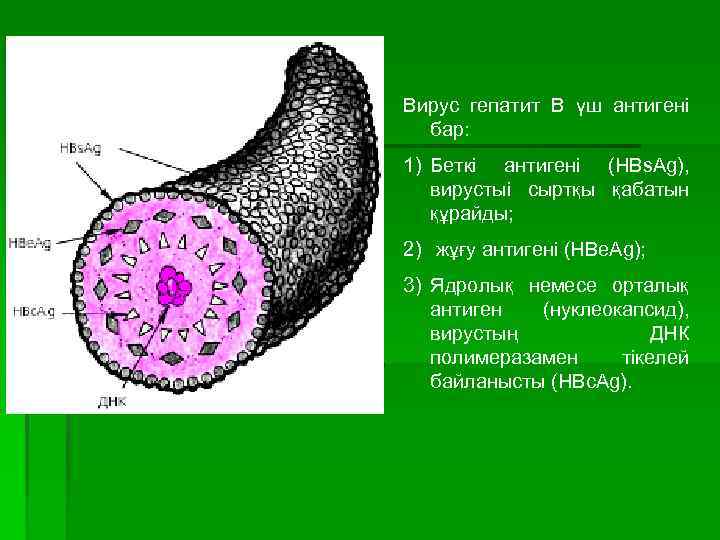 HBsAg

HBeAg

HBcAg

ДНК

Вирус гепатит В үш антигені бар:

1) Беткі антигені (HBsAg), вирустыі сыртқы қабатын құрайды;

2) жұғу антигені (HBeAg);

3) Ядролық немесе орталық антиген (нуклеокапсид), вирустың ДНК полимеразамен тікелей байланысты (HBcAg).